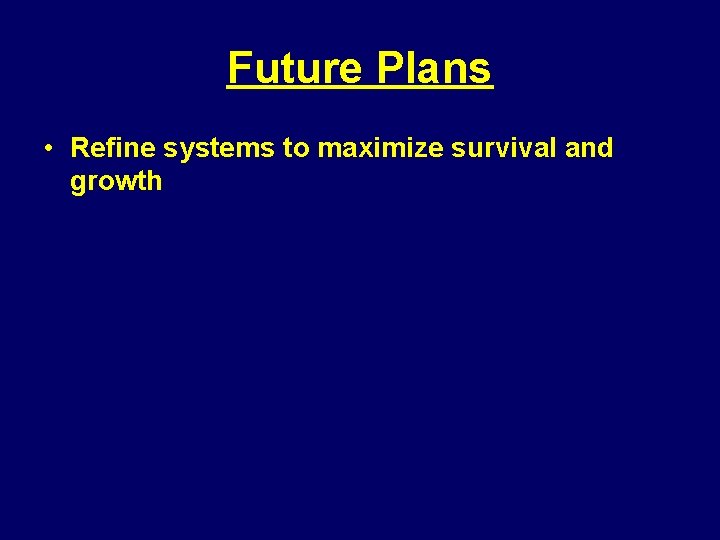 Future Plans

• Refine systems to maximize survival and growth